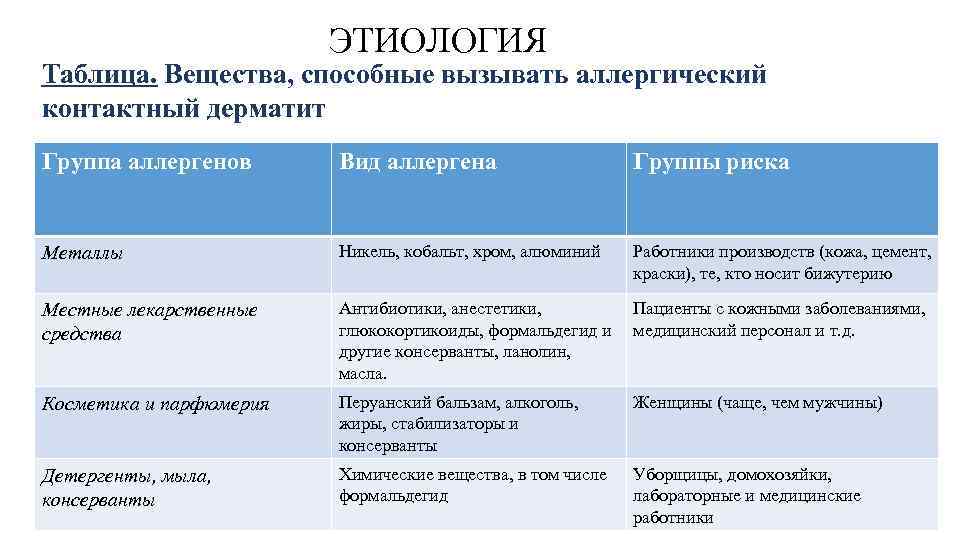 ЭТИОЛОГИЯ

Таблица. Вещества, способные вызывать аллергический контактный дерматит

| Группа аллергенов | Вид аллергена | Группы риска |
|---|---|---|
| Металлы | Никель, кобальт, хром, алюминий | Работники производств (кожа, цемент, краски), те, кто носит бижутерию |
| Местные лекарственные средства | Антибиотики, анестетики, глюкокортикоиды, формальдегид и другие консерванты, ланолин, масла. | Пациенты с кожными заболеваниями, медицинский персонал и т.д. |
| Косметика и парфюмерия | Перуанский бальзам, алкоголь, жиры, стабилизаторы и консерванты | Женщины (чаще, чем мужчины) |
| Детергенты, мыла, консерванты | Химические вещества, в том числе формальдегид | Уборщицы, домохозяйки, лабораторные и медицинские работники |